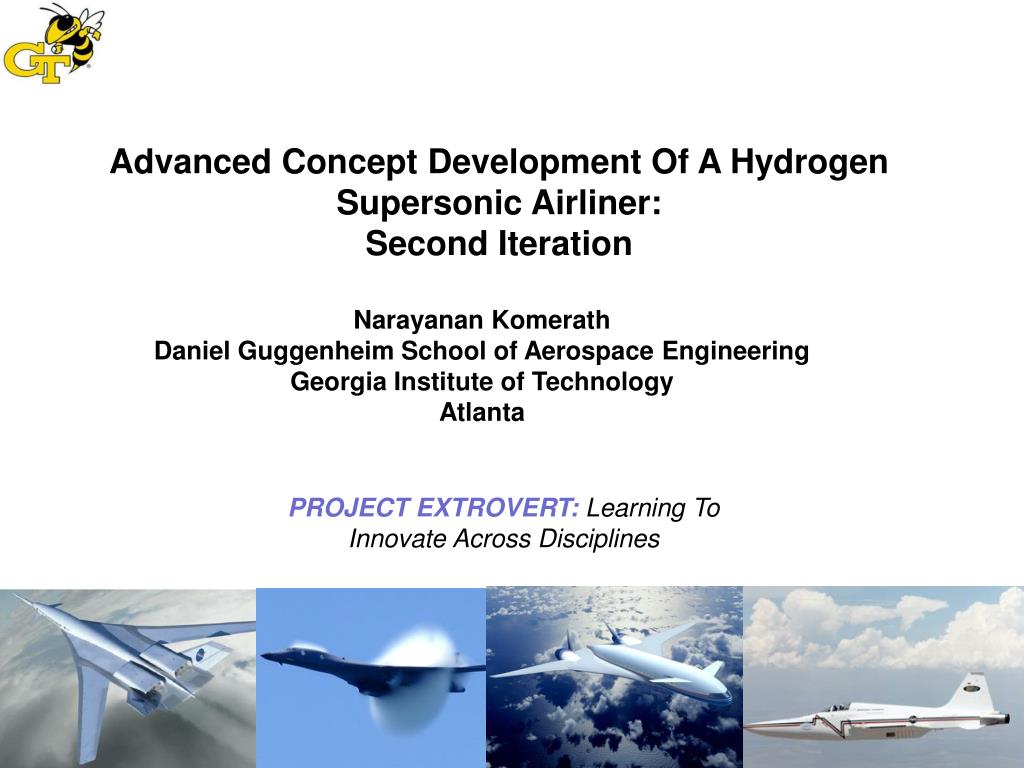 GT

Advanced Concept Development Of A Hydrogen Supersonic Airliner:
Second Iteration

Narayanan Komerath
Daniel Guggenheim School of Aerospace Engineering
Georgia Institute of Technology
Atlanta

PROJECT EXTROVERT: Learning To Innovate Across Disciplines